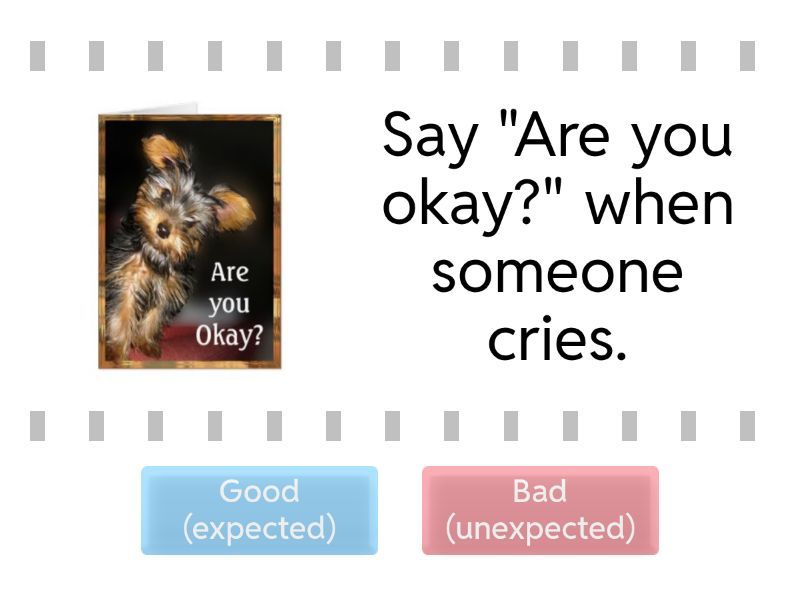 Are you Okay?

Say "Are you okay?" when someone cries.

Good (expected)

Bad (unexpected)